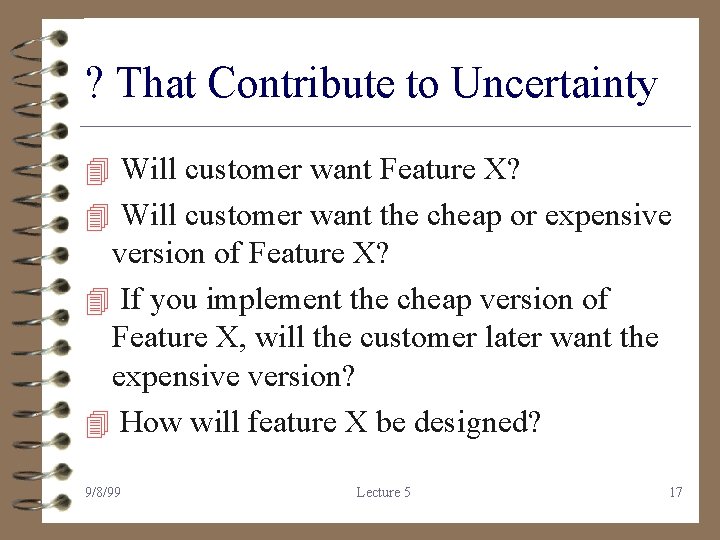 ? That Contribute to Uncertainty

Will customer want Feature X?

Will customer want the cheap or expensive version of Feature X?

If you implement the cheap version of Feature X, will the customer later want the expensive version?

How will feature X be designed?

9/8/99

Lecture 5

17